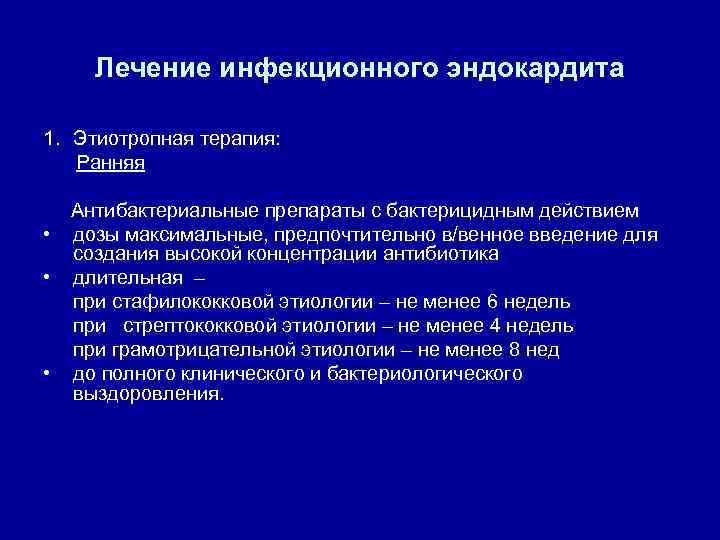 Лечение инфекционного эндокардита

1. Этиотропная терапия:
Ранняя

Антибактериальные препараты с бактерицидным действием
• дозы максимальные, предпочтительно в/венное введение для создания высокой концентрации антибиотика
• длительная –
при стафилококковой этиологии – не менее 6 недель
при стрептококковой этиологии – не менее 4 недель
при грамотрицательной этиологии – не менее 8 нед
• до полного клинического и бактериологического выздоровления.